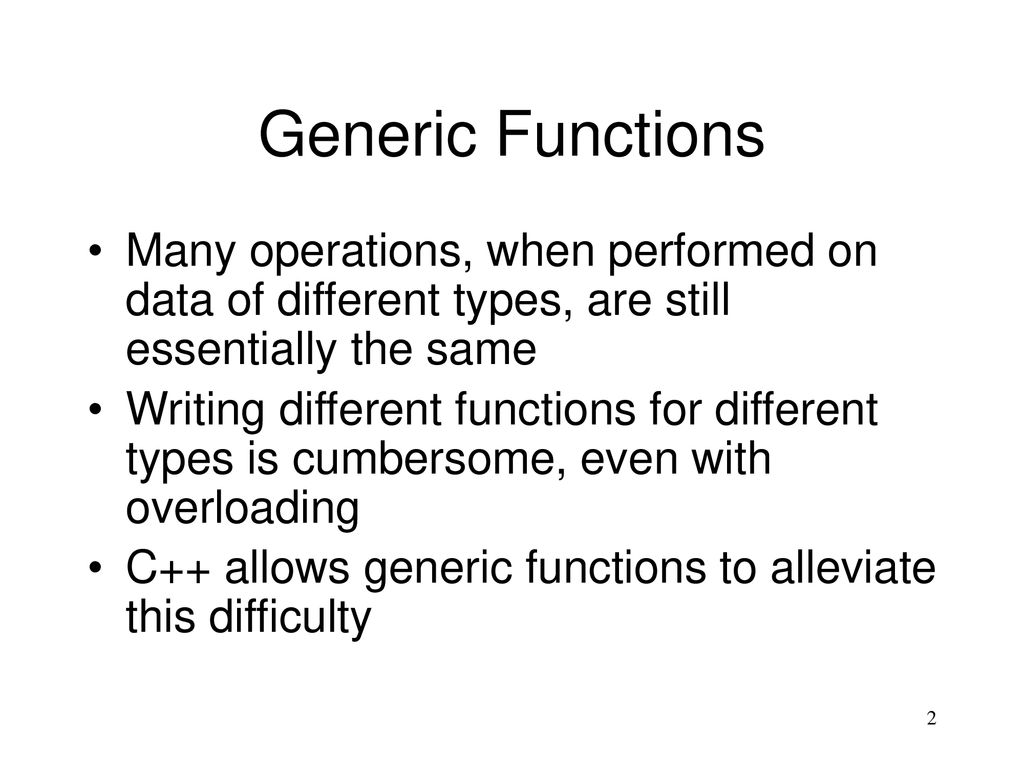 Generic Functions

• Many operations, when performed on data of different types, are still essentially the same

• Writing different functions for different types is cumbersome, even with overloading

• C++ allows generic functions to alleviate this difficulty

2